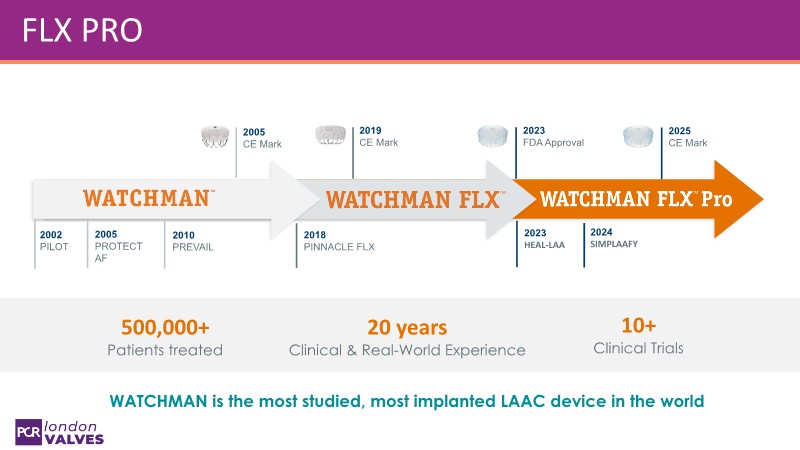 FLX PRO

2005
CE Mark

2019
CE Mark

2023
FDA Approval

2025
CE Mark

WATCHMAN™

WATCHMAN FLX™

WATCHMAN FLX™ Pro

2002
PILOT

2005
PROTECT AF

2010
PREVAIL

2018
PINNACLE FLX

2023
HEAL-LAA

2024
SIMPLAAFY

500,000+
Patients treated

20 years
Clinical & Real-World Experience

10+
Clinical Trials

WATCHMAN is the most studied, most implanted LAAC device in the world

PCR london VALVES